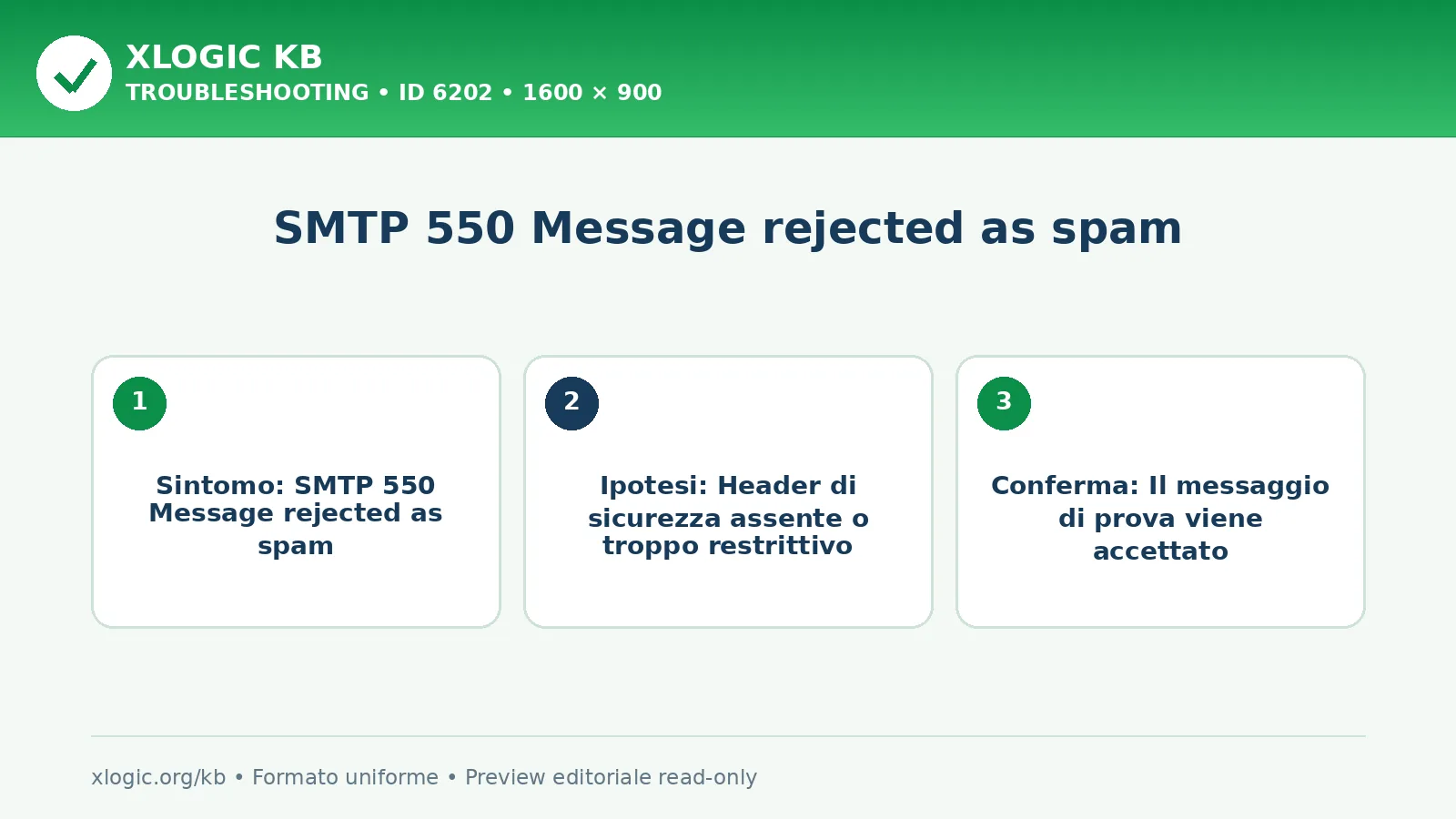 XLOGIC KB
TROUBLESHOOTING • ID 6202 • 1600 × 900

SMTP 550 Message rejected as spam

1

Sintomo: SMTP 550 Message rejected as spam

2

Ipotesi: Header di sicurezza assente o troppo restrittivo

3

Conferma: Il messaggio di prova viene accettato

xlogic.org/kb • Formato uniforme • Preview editoriale read-only